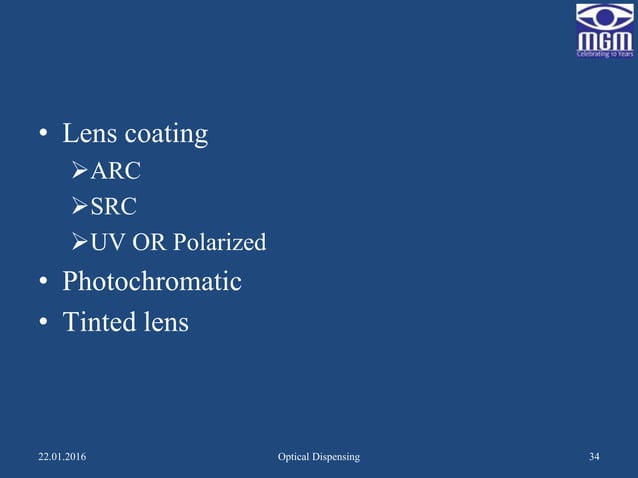 MGM
Celebrating 10 Years

• Lens coating
➢ARC
➢SRC
➢UV OR Polarized
• Photochromatic
• Tinted lens

22.01.2016 Optical Dispensing 34